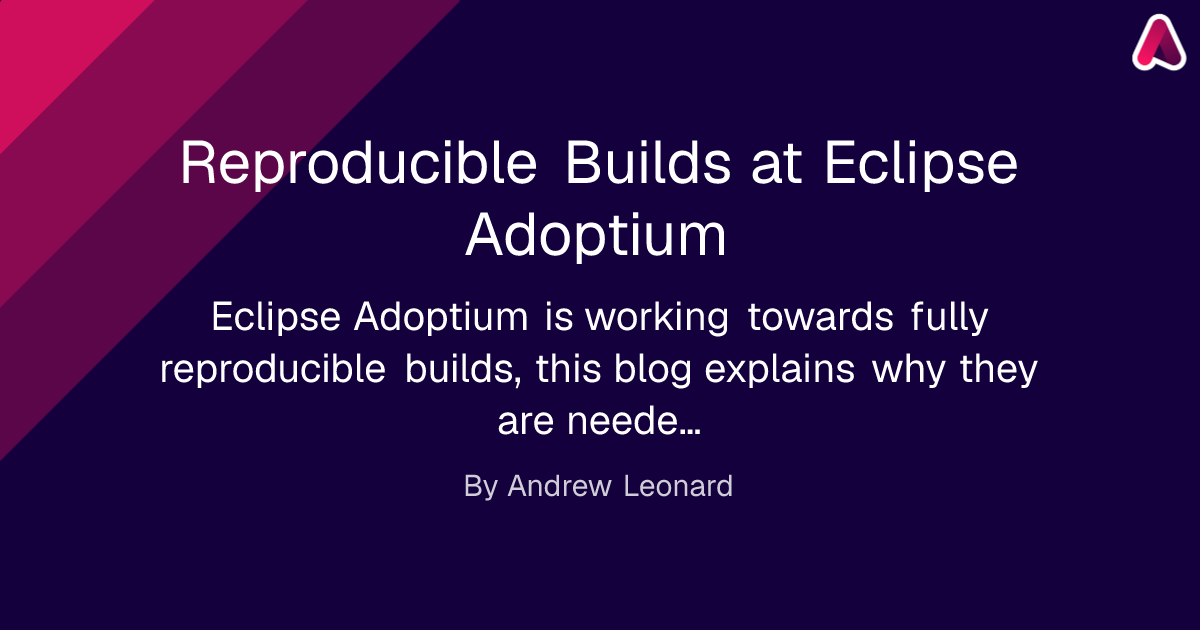 Reproducible Builds at Eclipse Adoptium

Eclipse Adoptium is working towards fully reproducible builds, this blog explains why they are neede...

By Andrew Leonard